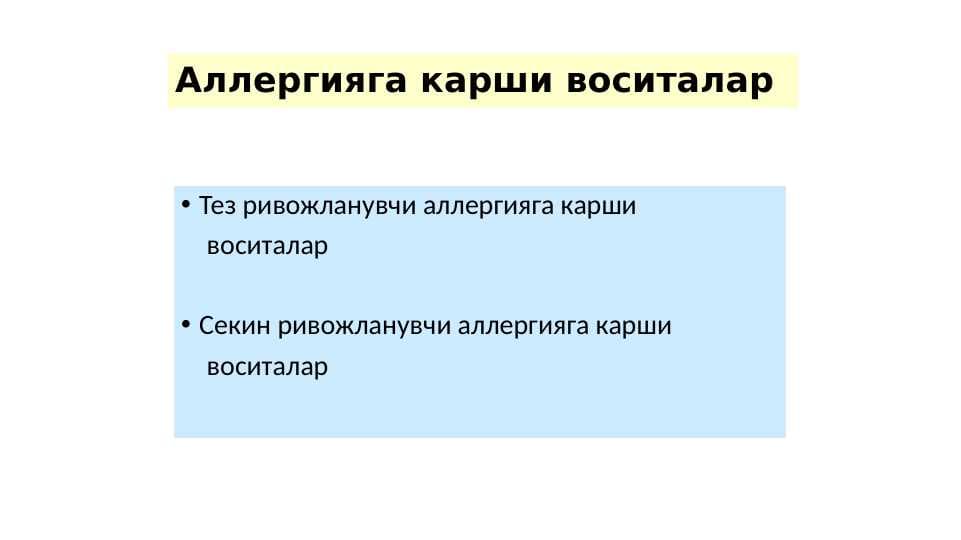 Аллергияга карши воситалар

• Тез ривожланувчи аллергияга карши воситалар

• Секин ривожланувчи аллергияга карши воситалар